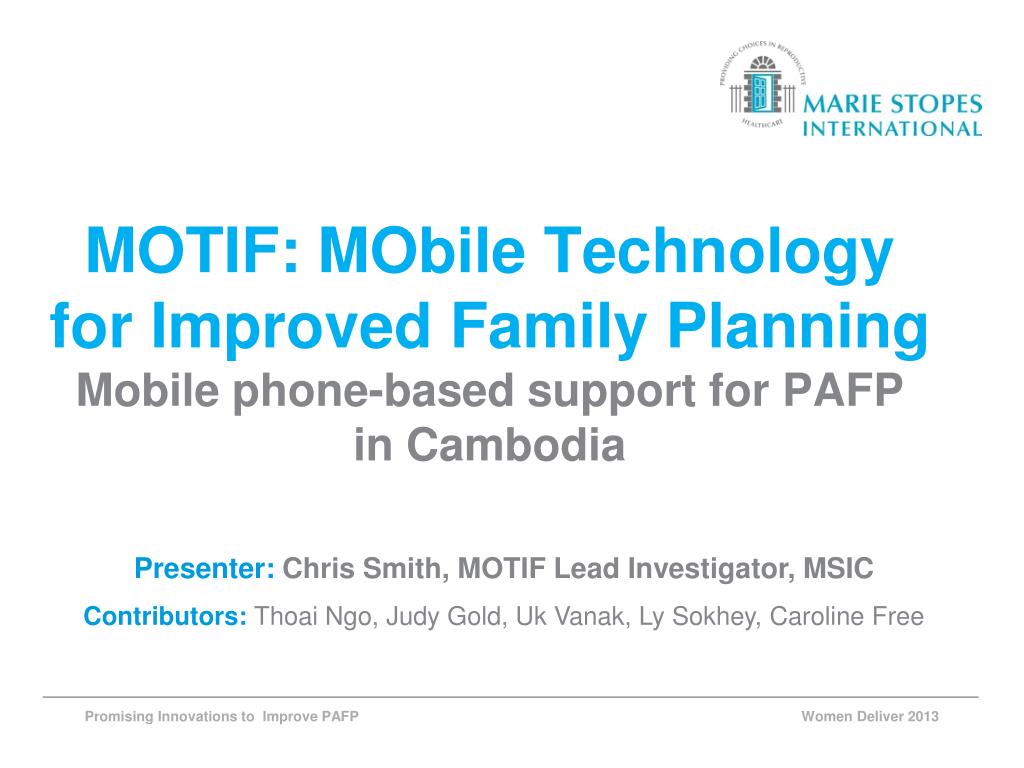 PROVIDING CHOICES IN REPRODUCTIVE HEALTHCARE

MARIE STOPES INTERNATIONAL

MOTIF: MObile Technology for Improved Family Planning

Mobile phone-based support for PAFP in Cambodia

Presenter: Chris Smith, MOTIF Lead Investigator, MSIC

Contributors: Thoai Ngo, Judy Gold, Uk Vanak, Ly Sokhey, Caroline Free

Promising Innovations to Improve PAFP

Women Deliver 2013